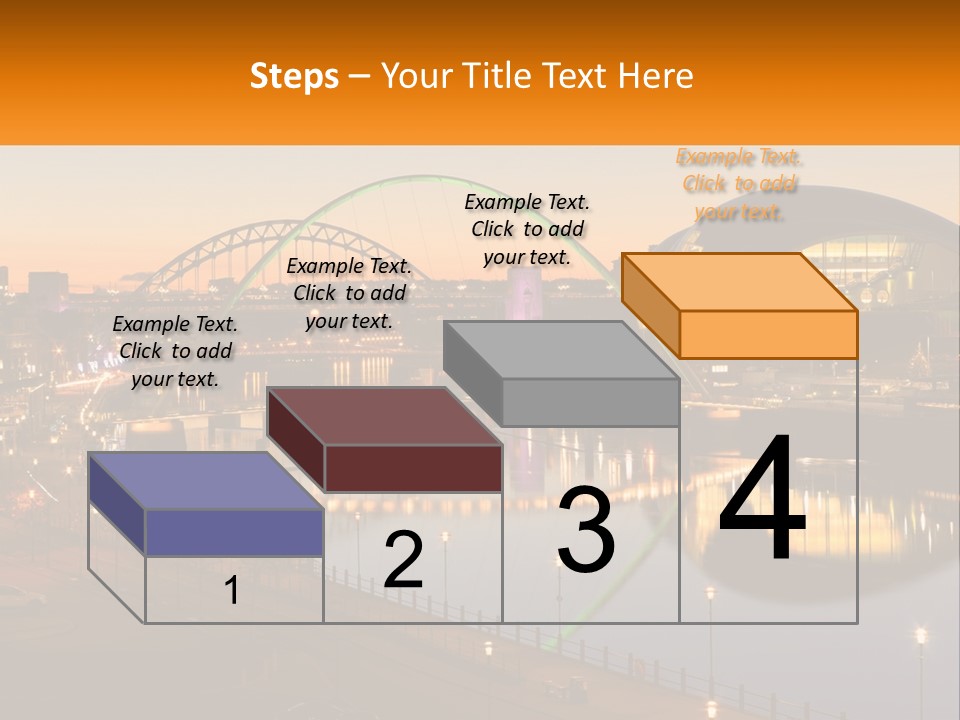 Steps – Your Title Text Here

Example Text. Click to add your text.

Example Text. Click to add your text.

Example Text. Click to add your text.

Example Text. Click to add your text.

1

2

3

4